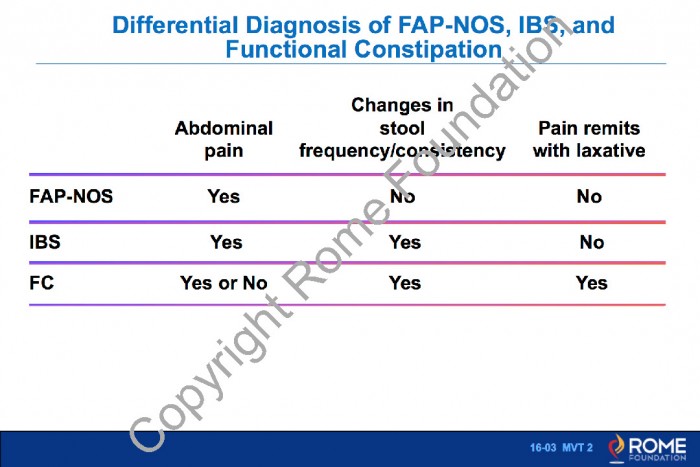 Differential Diagnosis of FAP-NOS, IBS, and Functional Constipation

| | Abdominal pain | Changes in stool frequency/consistency | Pain remits with laxative |
|---|---|---|---|
| FAP-NOS | Yes | No | No |
| IBS | Yes | Yes | No |
| FC | Yes or No | Yes | Yes |

Copyright Rome Foundation

16-03 MVT 2

ROME FOUNDATION